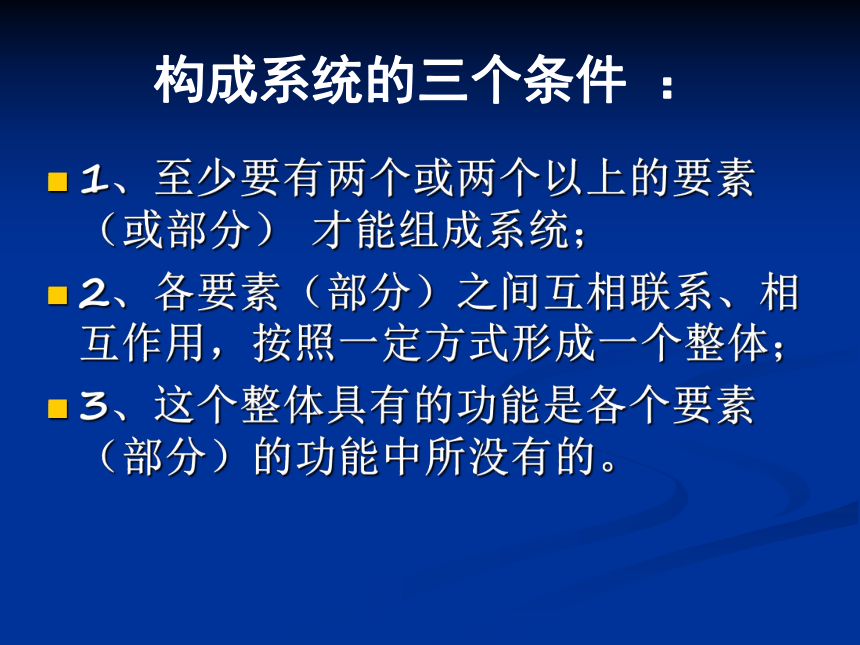 构成系统的三个条件 ：

1、至少要有两个或两个以上的要素（或部分） 才能组成系统；

2、各要素（部分）之间互相联系、相互作用，按照一定方式形成一个整体；

3、这个整体具有的功能是各个要素（部分）的功能中所没有的。